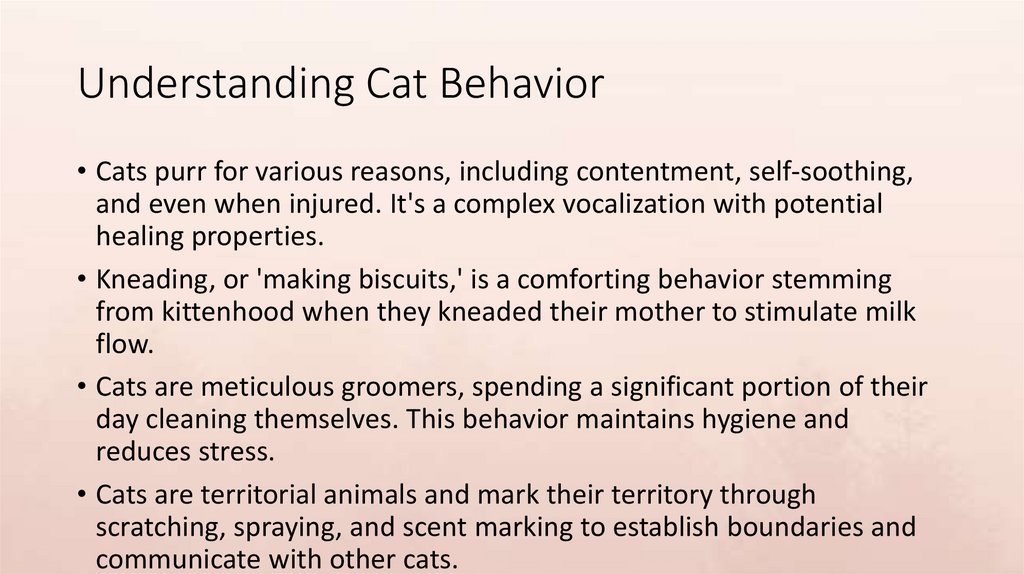 Understanding Cat Behavior

• Cats purr for various reasons, including contentment, self-soothing, and even when injured. It's a complex vocalization with potential healing properties.

• Kneading, or 'making biscuits,' is a comforting behavior stemming from kittenhood when they kneaded their mother to stimulate milk flow.

• Cats are meticulous groomers, spending a significant portion of their day cleaning themselves. This behavior maintains hygiene and reduces stress.

• Cats are territorial animals and mark their territory through scratching, spraying, and scent marking to establish boundaries and communicate with other cats.